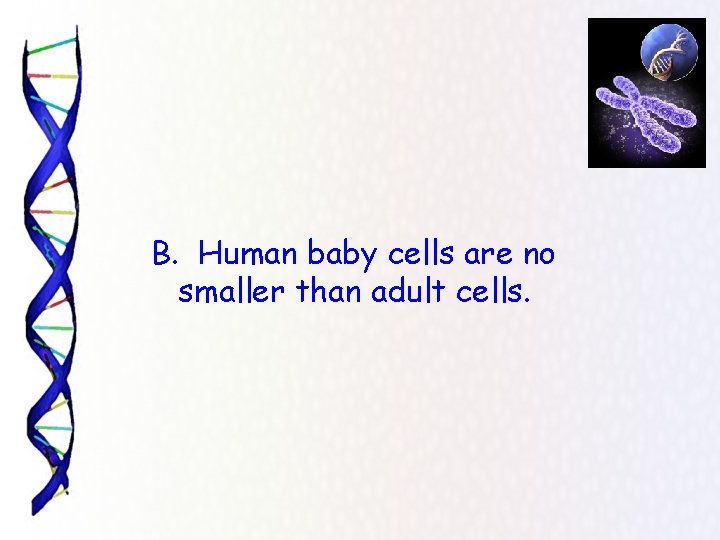 B. Human baby cells are no smaller than adult cells.